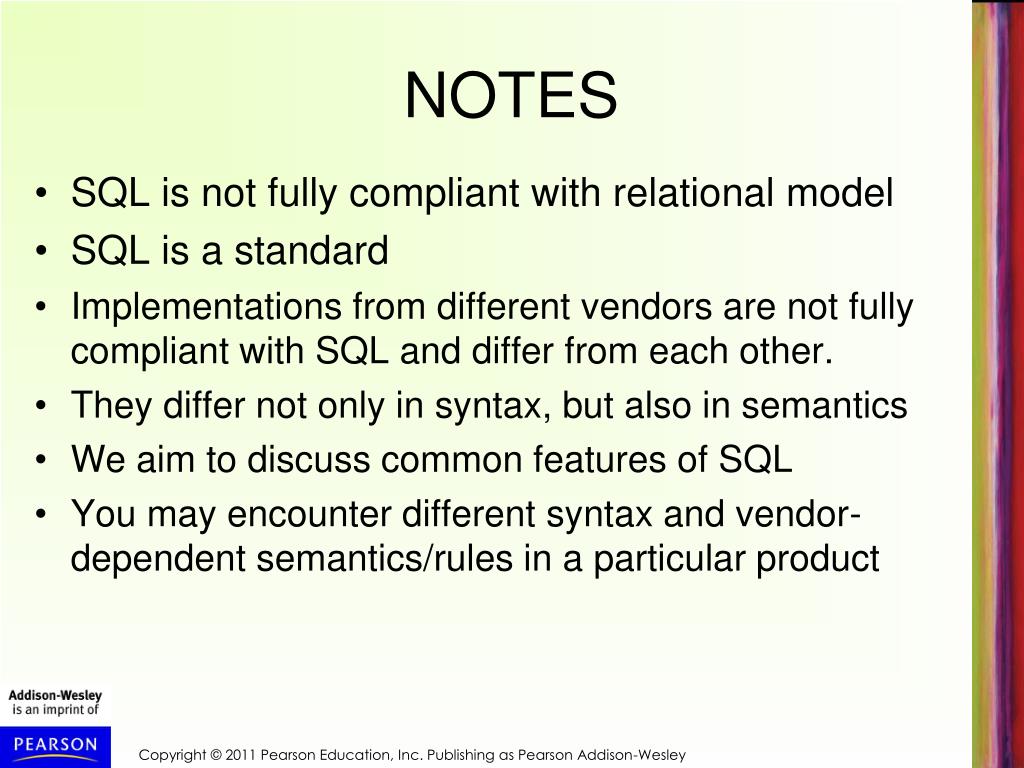 NOTES

• SQL is not fully compliant with relational model
• SQL is a standard
• Implementations from different vendors are not fully compliant with SQL and differ from each other.
• They differ not only in syntax, but also in semantics
• We aim to discuss common features of SQL
• You may encounter different syntax and vendor-dependent semantics/rules in a particular product

Addison-Wesley
is an imprint of
PEARSON

Copyright © 2011 Pearson Education, Inc. Publishing as Pearson Addison-Wesley